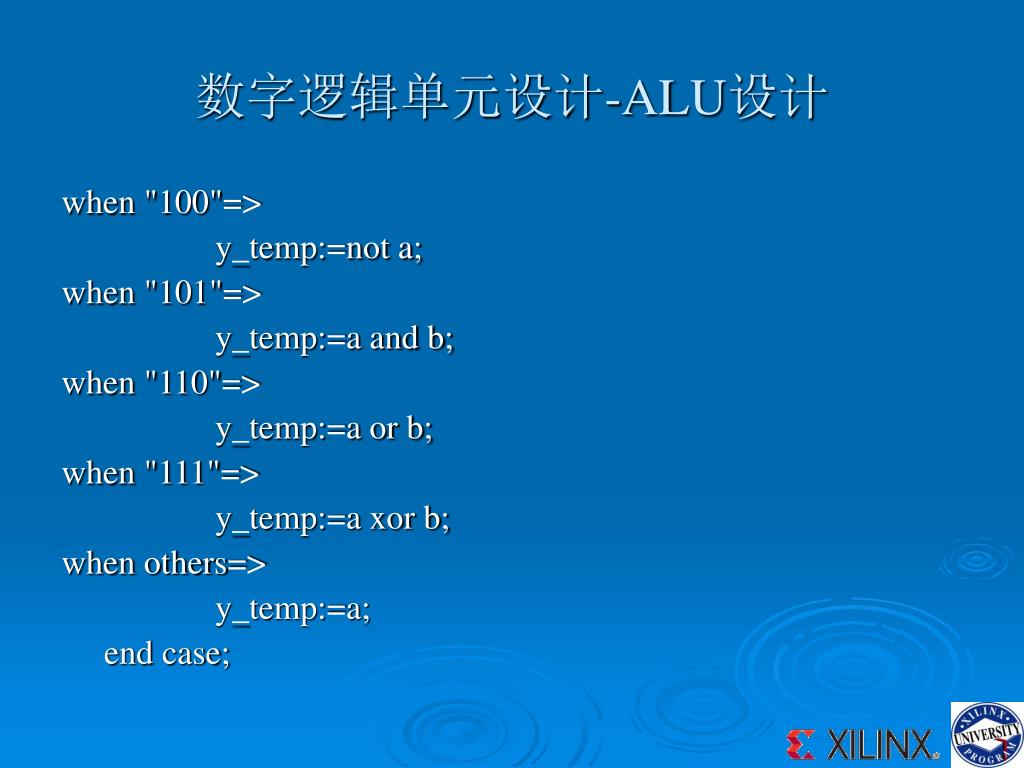 数字逻辑单元设计-ALU设计

when "100"=>
y_temp:=not a;
when "101"=>
y_temp:=a and b;
when "110"=>
y_temp:=a or b;
when "111"=>
y_temp:=a xor b;
when others=>
y_temp:=a;
end case;

XILINX

XILINX UNIVERSITY PROGRAM